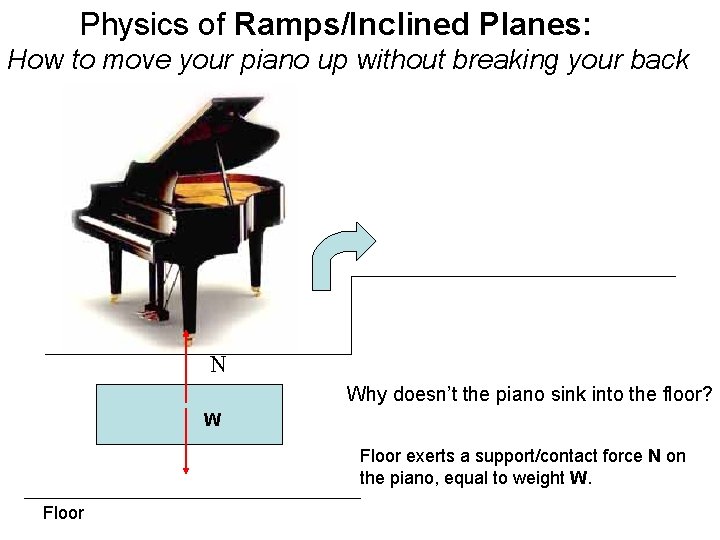 Physics of Ramps/Inclined Planes:
How to move your piano up without breaking your back

N

W

Why doesn't the piano sink into the floor?

Floor exerts a support/contact force N on the piano, equal to weight W.

Floor